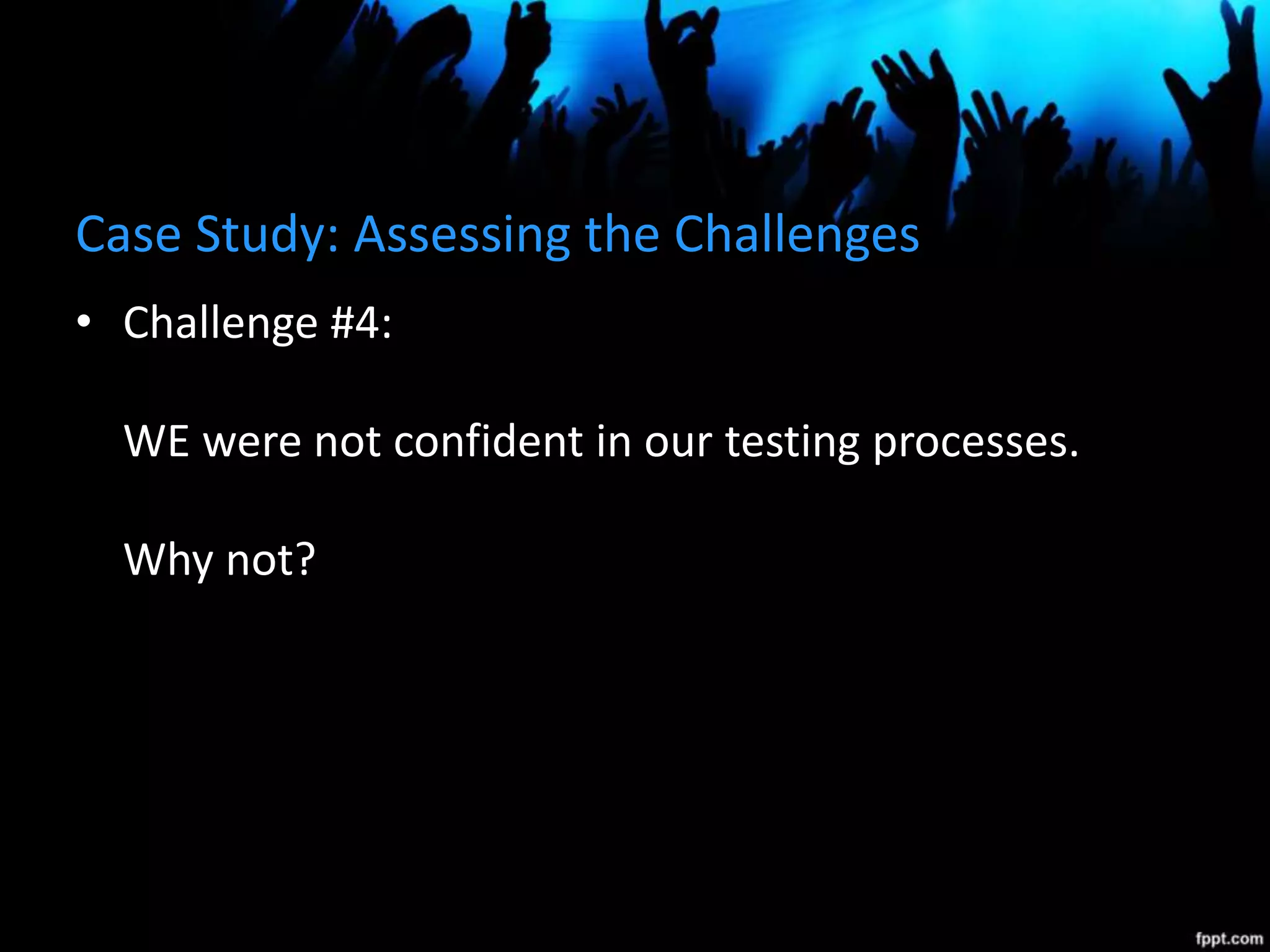 Case Study: Assessing the Challenges

• Challenge #4:

WE were not confident in our testing processes.

Why not?

fppt.com